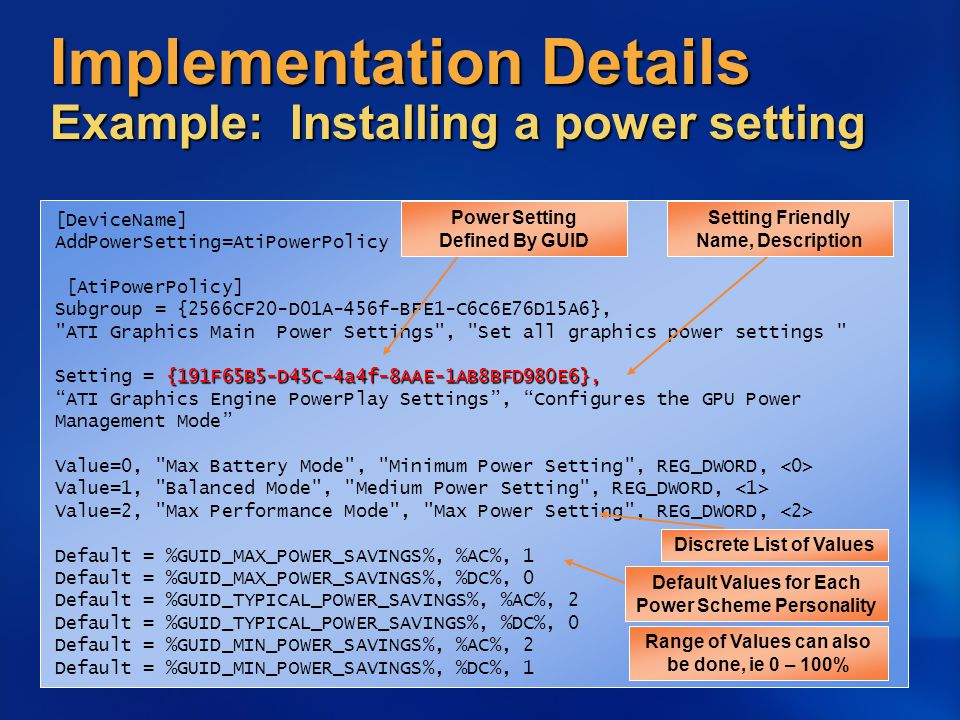 Implementation Details
Example: Installing a power setting

[DeviceName]
AddPowerSetting=AtiPowerPolicy

[AtiPowerPolicy]
Subgroup = {2566CF20-D01A-456f-BFE1-C6C6E76D15A6},
"ATI Graphics Main Power Settings", "Set all graphics power settings "

Setting = {191F65B5-D45C-4a4f-8AAE-1AB8BFD980E6},
“ATI Graphics Engine PowerPlay Settings”, “Configures the GPU Power Management Mode”

Value=0, "Max Battery Mode", "Minimum Power Setting", REG_DWORD, <0>
Value=1, "Balanced Mode", "Medium Power Setting", REG_DWORD, <1>
Value=2, "Max Performance Mode", "Max Power Setting", REG_DWORD, <2>

Default = %GUID_MAX_POWER_SAVINGS%, %AC%, 1
Default = %GUID_MAX_POWER_SAVINGS%, %DC%, 0
Default = %GUID_TYPICAL_POWER_SAVINGS%, %AC%, 2
Default = %GUID_TYPICAL_POWER_SAVINGS%, %DC%, 0
Default = %GUID_MIN_POWER_SAVINGS%, %AC%, 2
Default = %GUID_MIN_POWER_SAVINGS%, %DC%, 1

Power Setting Defined By GUID

Setting Friendly Name, Description

Discrete List of Values

Default Values for Each Power Scheme Personality

Range of Values can also be done, ie 0 – 100%